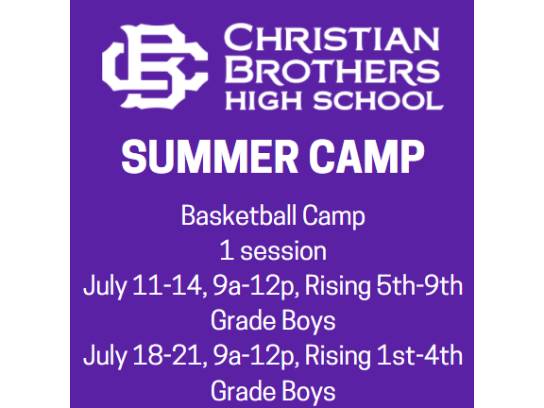 CB
CHRISTIAN BROTHERS HIGH SCHOOL

SUMMER CAMP

Basketball Camp
1 session
July 11-14, 9a-12p, Rising 5th-9th Grade Boys
July 18-21, 9a-12p, Rising 1st-4th Grade Boys